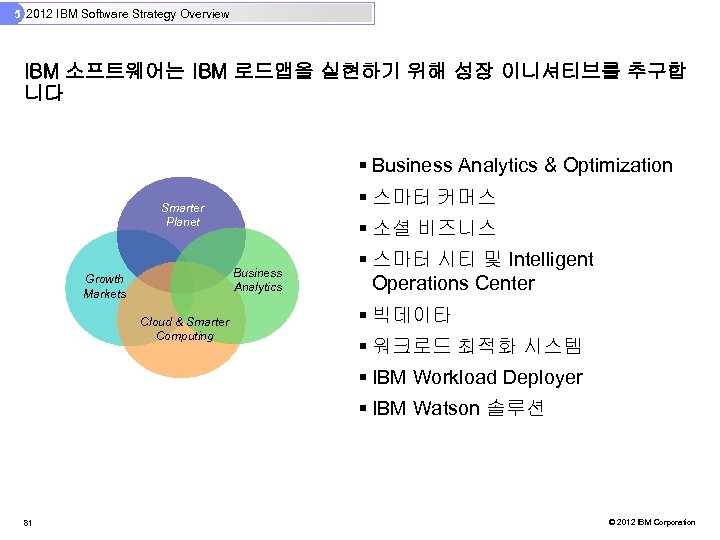 5 2012 IBM Software Strategy Overview

IBM 소프트웨어는 IBM 로드맵을 실현하기 위해 성장 이니셔티브를 추구합니다

Smarter Planet

Growth Markets

Business Analytics

Cloud & Smarter Computing

▪ Business Analytics & Optimization
▪ 스마터 커머스
▪ 소셜 비즈니스
▪ 스마터 시티 및 Intelligent Operations Center
▪ 빅데이타
▪ 워크로드 최적화 시스템
▪ IBM Workload Deployer
▪ IBM Watson 솔루션

81

© 2012 IBM Corporation